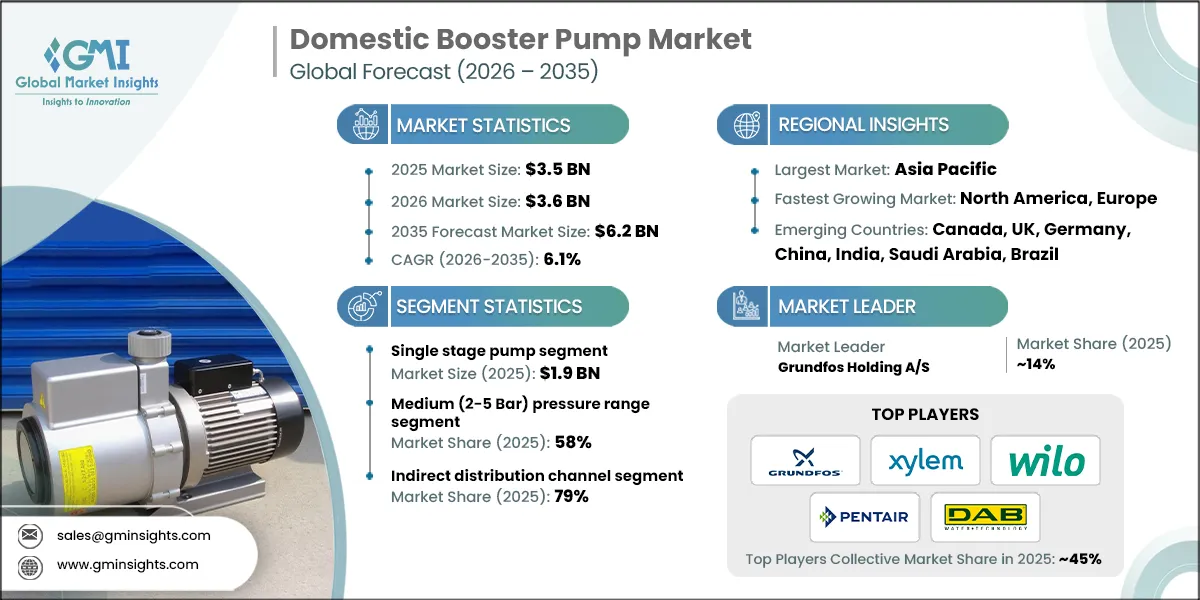 GMI
Global Market Insights
Insights to Innovation

Domestic Booster Pump Market
Global Forecast (2026 – 2035)

MARKET STATISTICS

2025 Market Size: $3.5 BN
2026 Market Size: $3.6 BN
2035 Forecast Market Size: $6.2 BN
CAGR (2026-2035): 6.1%

SEGMENT STATISTICS

Single stage pump segment
Market Size (2025): $1.9 BN

Medium (2-5 Bar) pressure range segment
Market Share (2025): 58%

Indirect distribution channel segment
Market Share (2025): 79%

REGIONAL INSIGHTS

Largest Market: Asia Pacific
Fastest Growing Market: North America, Europe
Emerging Countries: Canada, UK, Germany, China, India, Saudi Arabia, Brazil

MARKET LEADER

Market Leader
Grundfos Holding A/S

Market Share (2025)
~14%

TOP PLAYERS

GRUNDFOS
xylem
wilo
PENTAIR
DAB WATER TECHNOLOGY

Top Players Collective Market Share in 2025: ~45%

sales@gminsights.com
www.gminsights.com